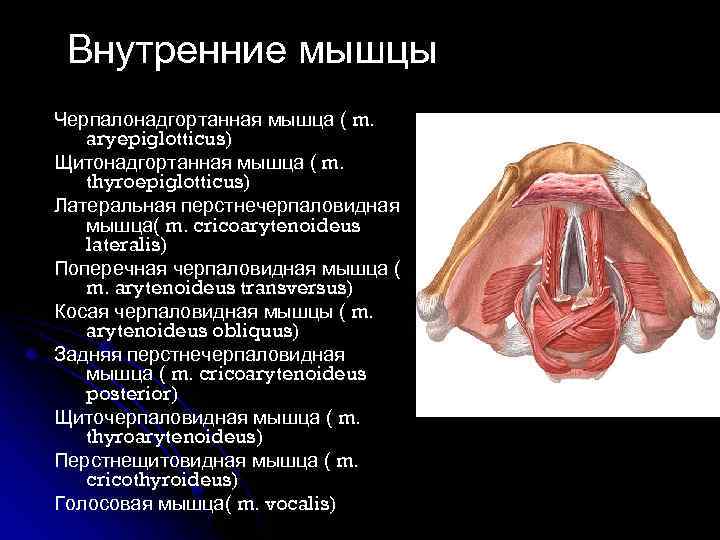 Внутренние мышцы

Черпалонадгортанная мышца ( m. aryepiglotticus)

Щитонадгортанная мышца ( m. thyroepiglotticus)

Латеральная перстнечерпаловидная мышца( m. cricoarytenoideus lateralis)

Поперечная черпаловидная мышца ( m. arytenoideus transversus)

Косая черпаловидная мышцы ( m. arytenoideus obliquus)

Задняя перстнечерпаловидная мышца ( m. cricoarytenoideus posterior)

Щиточерпаловидная мышца ( m. thyroarytenoideus)

Перстнещитовидная мышца ( m. cricothyroideus)

Голосовая мышца( m. vocalis)